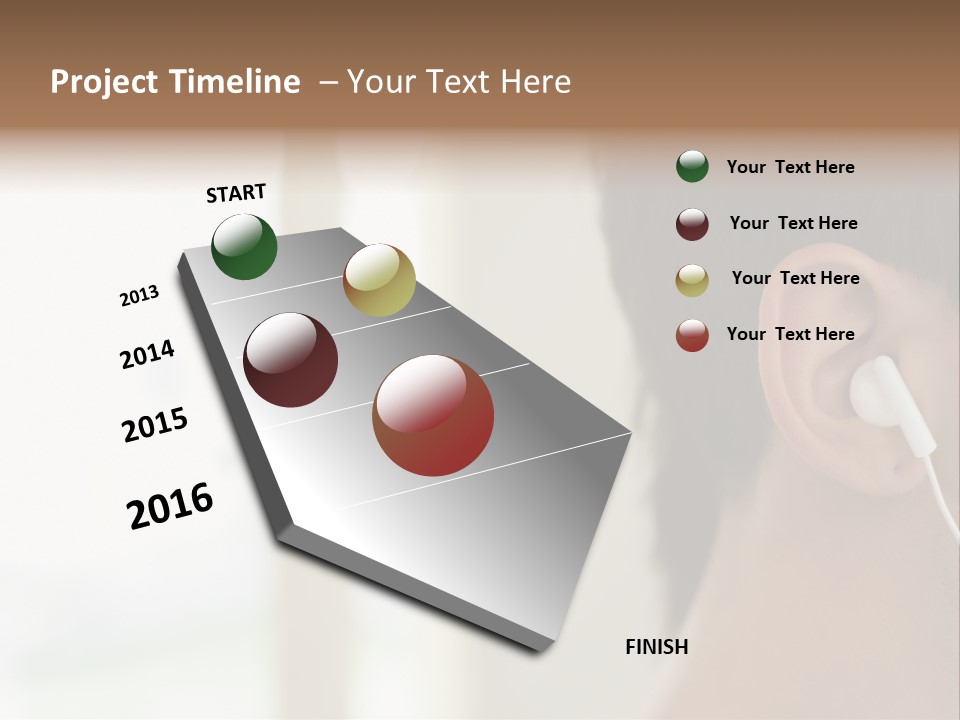 Project Timeline – Your Text Here

START

2013

2014

2015

2016

FINISH

Your Text Here

Your Text Here

Your Text Here

Your Text Here